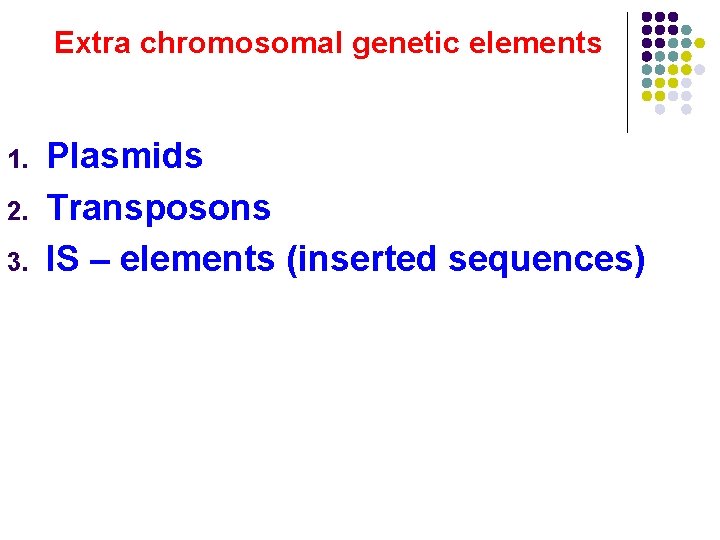 Extra chromosomal genetic elements

1. Plasmids
2. Transposons
3. IS – elements (inserted sequences)